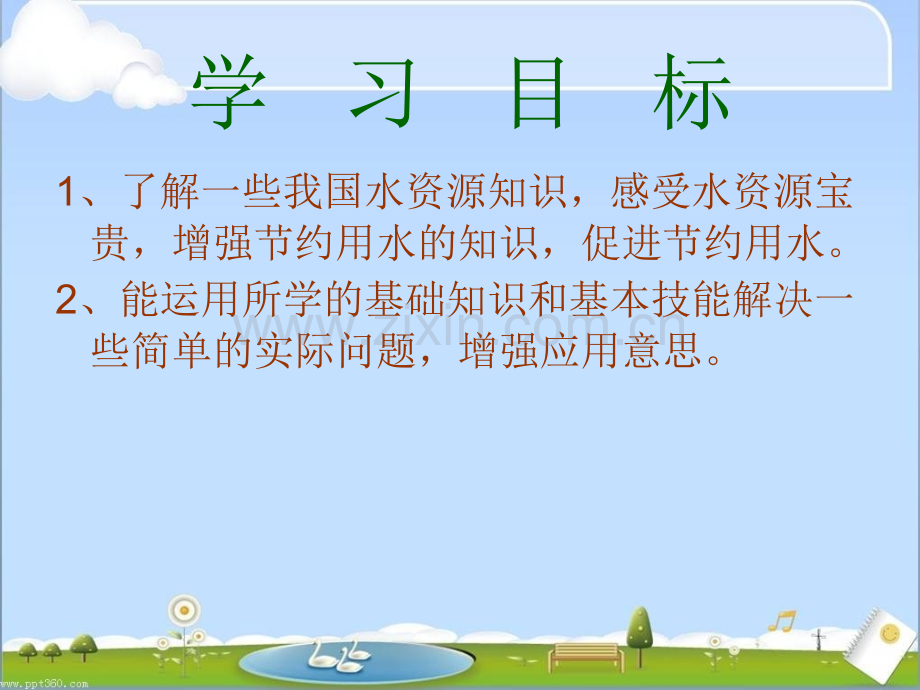 学 习 目 标

1、了解一些我国水资源知识，感受水资源宝贵，增强节约用水的知识，促进节约用水。

2、能运用所学的基础知识和基本技能解决一些简单的实际问题，增强应用意思。

www.ppt360.com

www.zixin.com.cn